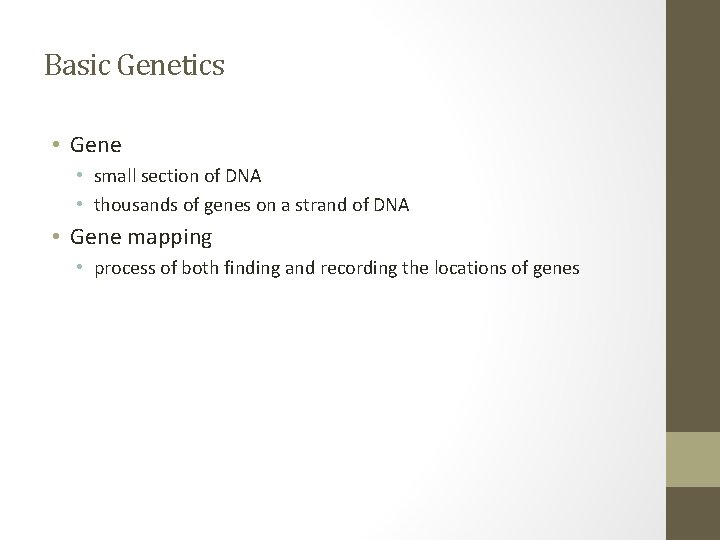 Basic Genetics

• Gene
  • small section of DNA
  • thousands of genes on a strand of DNA
• Gene mapping
  • process of both finding and recording the locations of genes